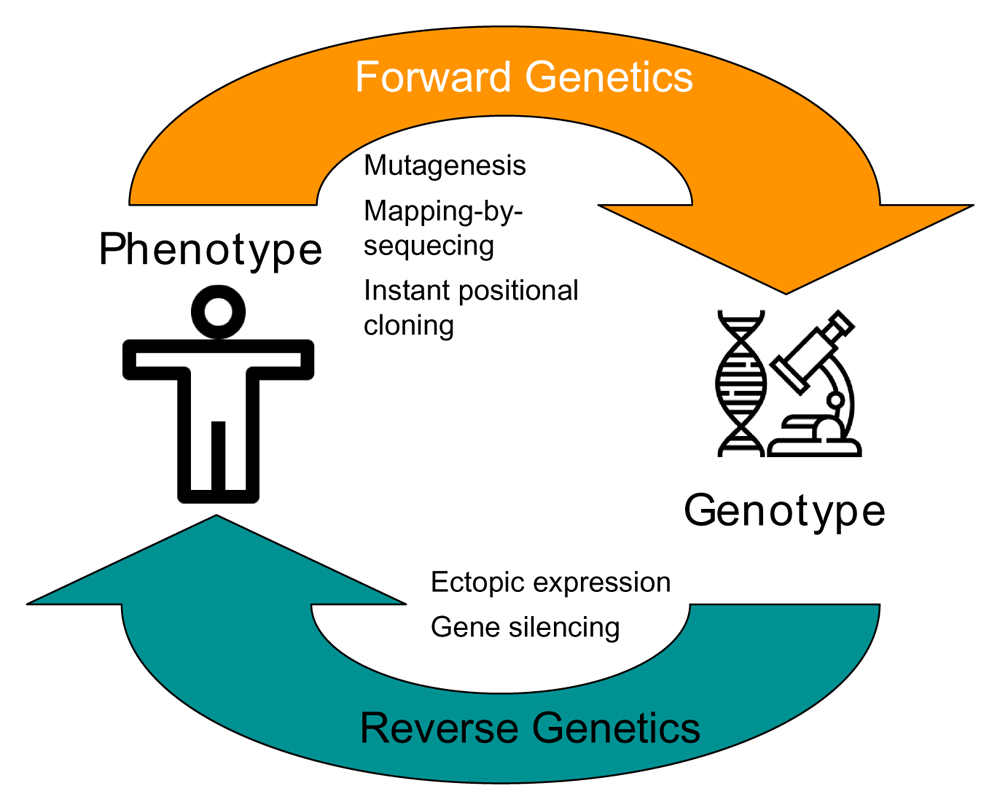 Forward Genetics

Mutagenesis

Mapping-by-sequecing

Instant positional cloning

Phenotype

Genotype

Ectopic expression

Gene silencing

Reverse Genetics